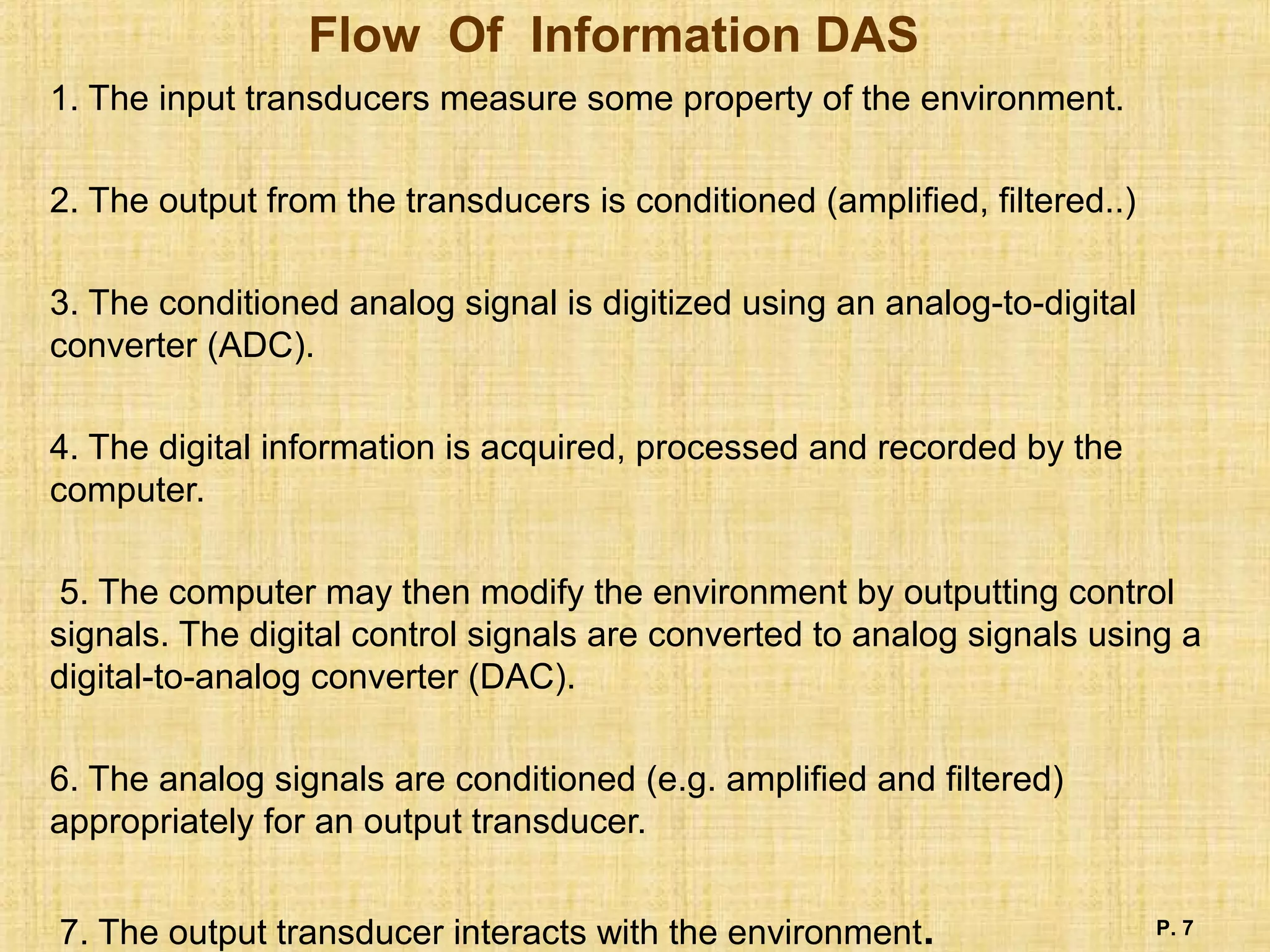 Flow Of Information DAS

1. The input transducers measure some property of the environment.

2. The output from the transducers is conditioned (amplified, filtered..)

3. The conditioned analog signal is digitized using an analog-to-digital converter (ADC).

4. The digital information is acquired, processed and recorded by the computer.

5. The computer may then modify the environment by outputting control signals. The digital control signals are converted to analog signals using a digital-to-analog converter (DAC).

6. The analog signals are conditioned (e.g. amplified and filtered) appropriately for an output transducer.

7. The output transducer interacts with the environment.

P. 7